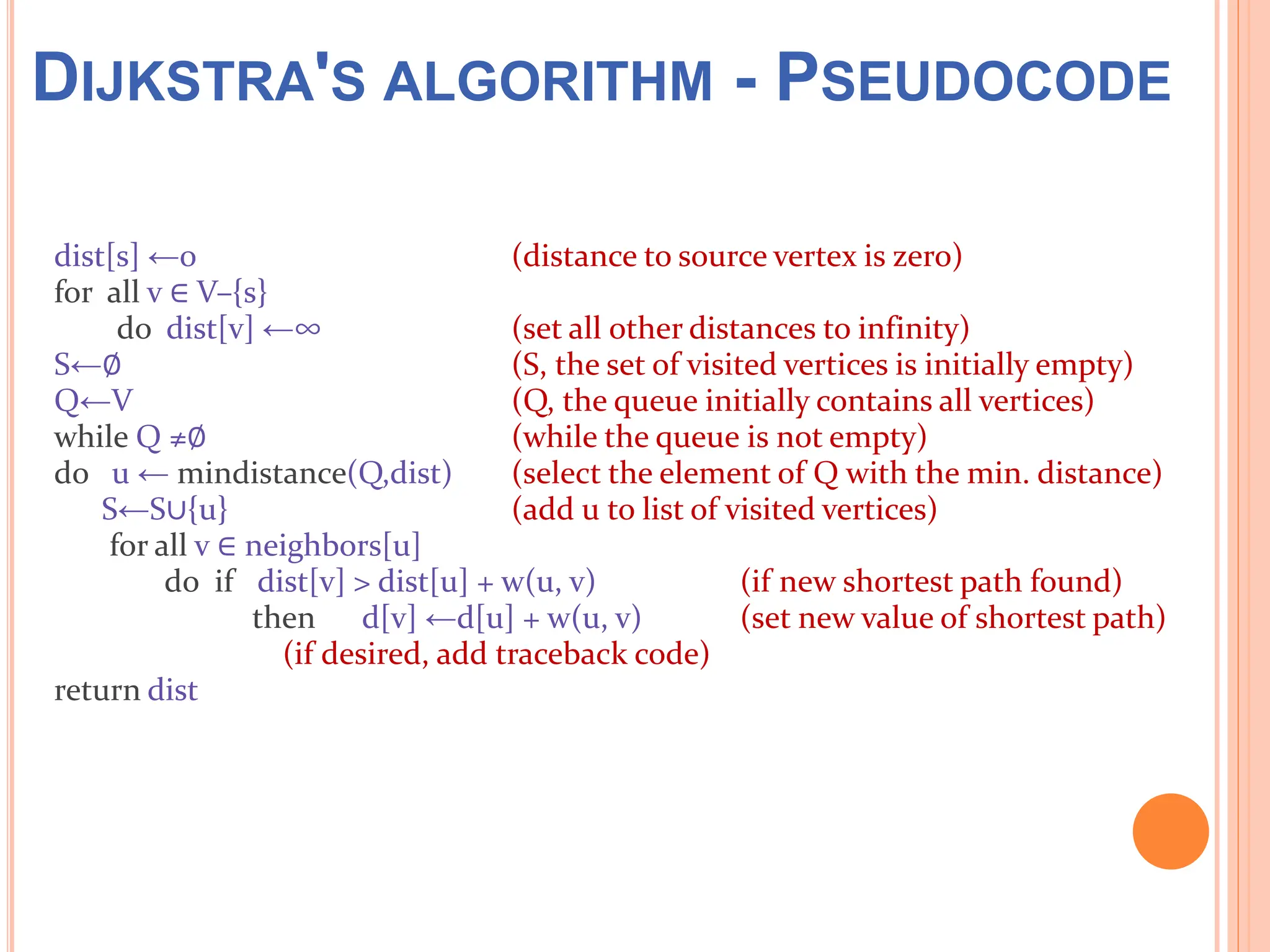 DIJKSTRA'S ALGORITHM - PSEUDOCODE

dist[s] ←o (distance to source vertex is zero)
for all v ∈ V–{s}
do dist[v] ←∞ (set all other distances to infinity)
S←∅ (S, the set of visited vertices is initially empty)
Q←V (Q, the queue initially contains all vertices)
while Q ≠∅ (while the queue is not empty)
do u ← mindistance(Q,dist) (select the element of Q with the min. distance)
S←S∪{u} (add u to list of visited vertices)
for all v ∈ neighbors[u]
do if dist[v] > dist[u] + w(u, v) (if new shortest path found)
then d[v] ←d[u] + w(u, v) (set new value of shortest path)
(if desired, add traceback code)
return dist